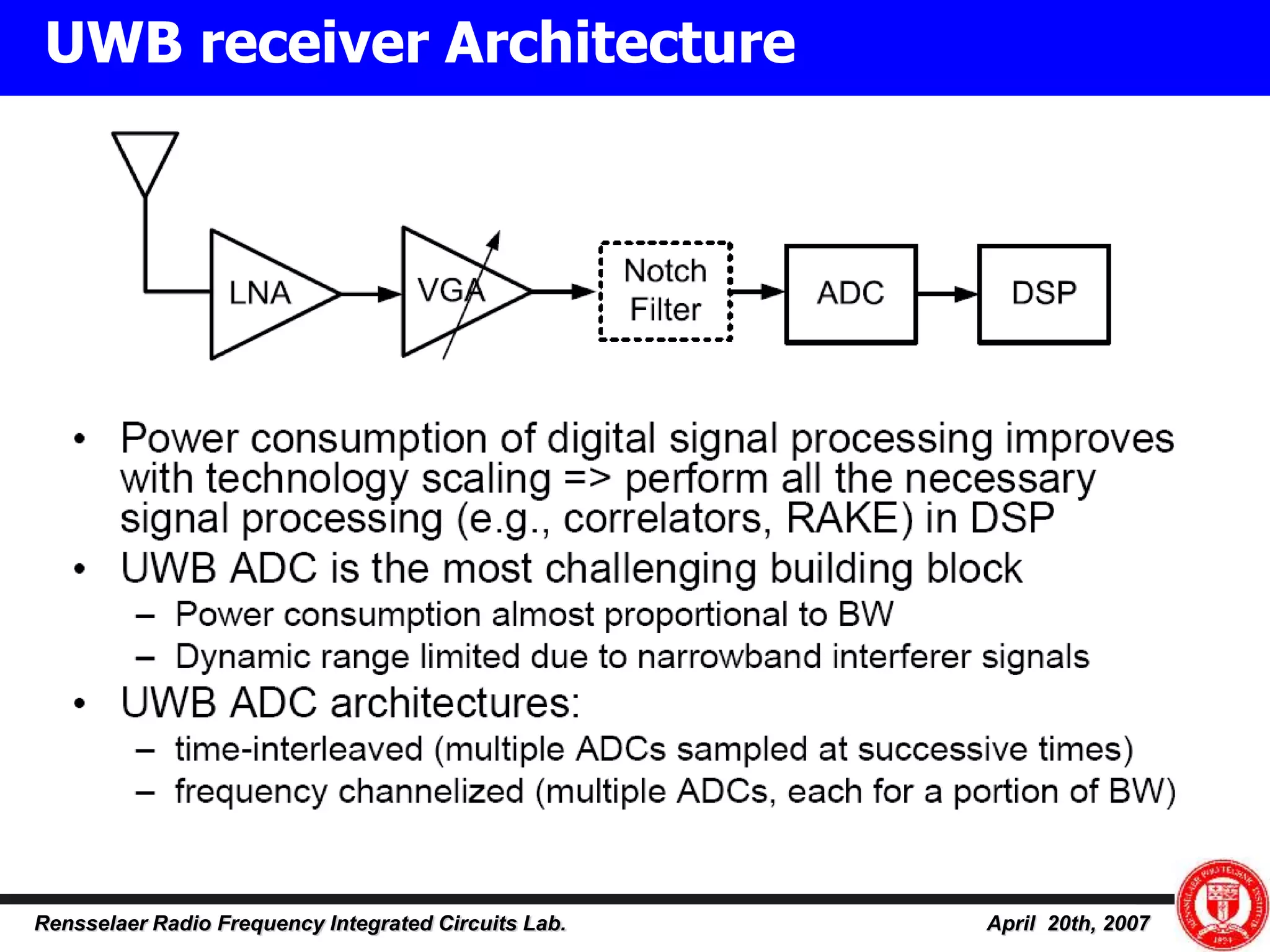 UWB receiver Architecture

LNA

VGA

Notch Filter

ADC

DSP

• Power consumption of digital signal processing improves with technology scaling => perform all the necessary signal processing (e.g., correlators, RAKE) in DSP

• UWB ADC is the most challenging building block

– Power consumption almost proportional to BW

– Dynamic range limited due to narrowband interferer signals

• UWB ADC architectures:

– time-interleaved (multiple ADCs sampled at successive times)

– frequency channelized (multiple ADCs, each for a portion of BW)

Rensselaer Radio Frequency Integrated Circuits Lab.

April 20th, 2007

RENSSELAER POLYTECHNIC INSTITUTE

1824